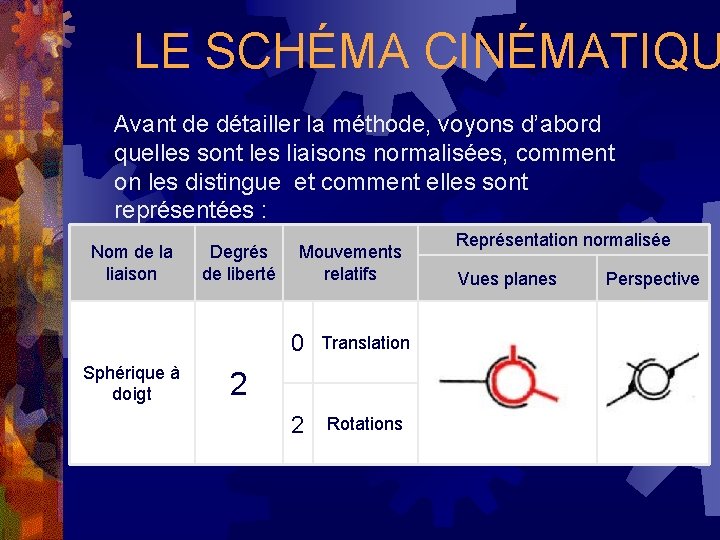 LE SCHÉMA CINÉMATIQU

Avant de détailler la méthode, voyons d'abord quelles sont les liaisons normalisées, comment on les distingue et comment elles sont représentées :

| Nom de la liaison | Degrés de liberté | Mouvements relatifs | | Représentation normalisée | |
|---|---|---|---|---|---|
| | | | | Vues planes | Perspective |
| Sphérique à doigt | 2 | 0 | Translation | | |
| | | 2 | Rotations | | |